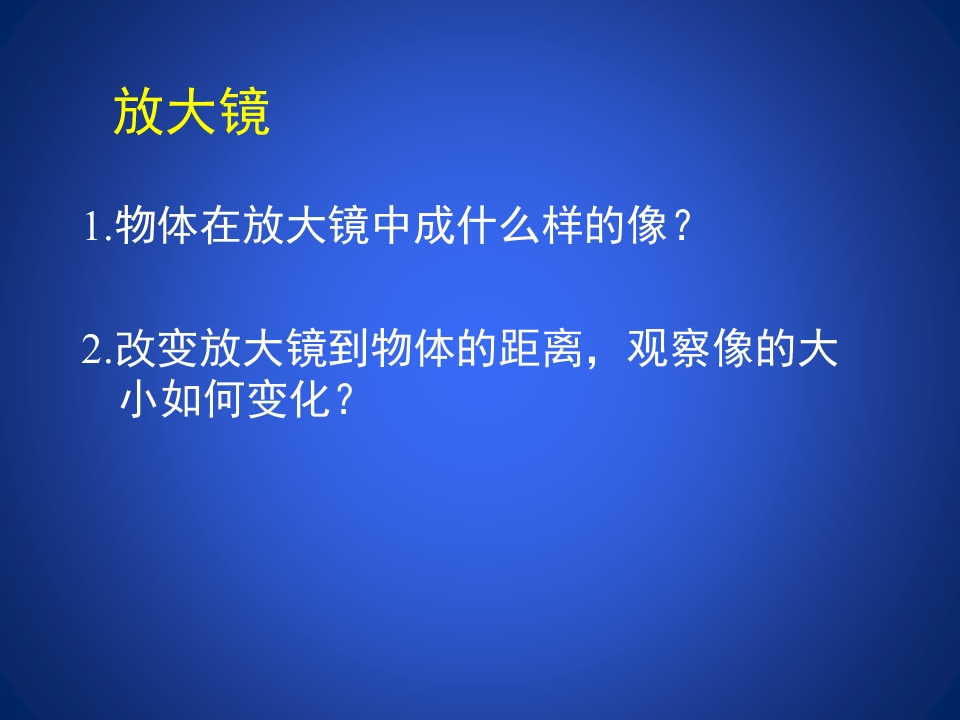 放大镜

1.物体在放大镜中成什么样的像？

2.改变放大镜到物体的距离，观察像的大小如何变化？